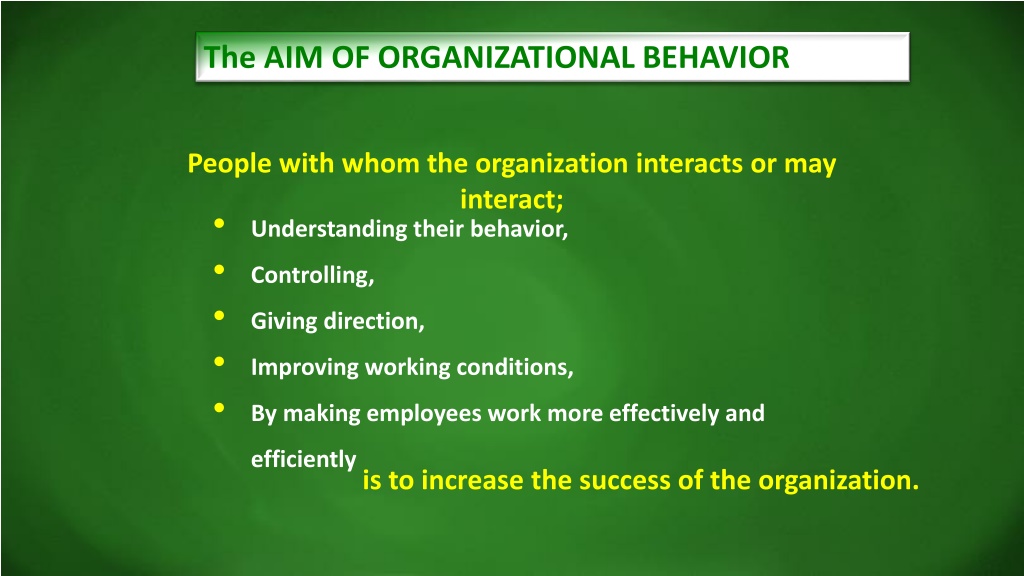 The AIM OF ORGANIZATIONAL BEHAVIOR

People with whom the organization interacts or may interact;

• Understanding their behavior,
• Controlling,
• Giving direction,
• Improving working conditions,
• By making employees work more effectively and efficiently

is to increase the success of the organization.